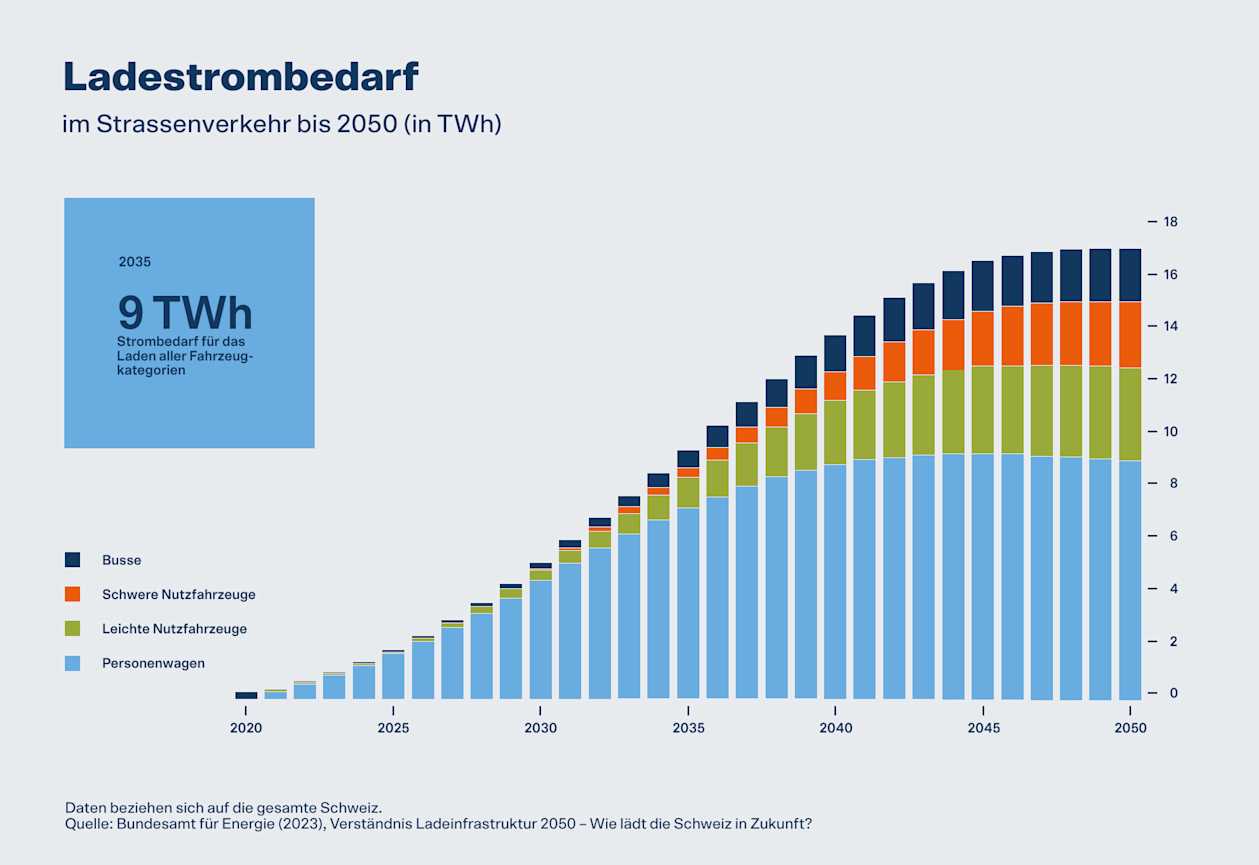 Ladestrombedarf

im Strassenverkehr bis 2050 (in TWh)

2035

9 TWh

Strombedarf für das Laden aller Fahrzeugkategorien

Busse

Schwere Nutzfahrzeuge

Leichte Nutzfahrzeuge

Personenwagen

18
16
14
12
10
8
6
4
2
0

2020
2025
2030
2035
2040
2045
2050

Daten beziehen sich auf die gesamte Schweiz.
Quelle: Bundesamt für Energie (2023), Verständnis Ladeinfrastruktur 2050 – Wie lädt die Schweiz in Zukunft?